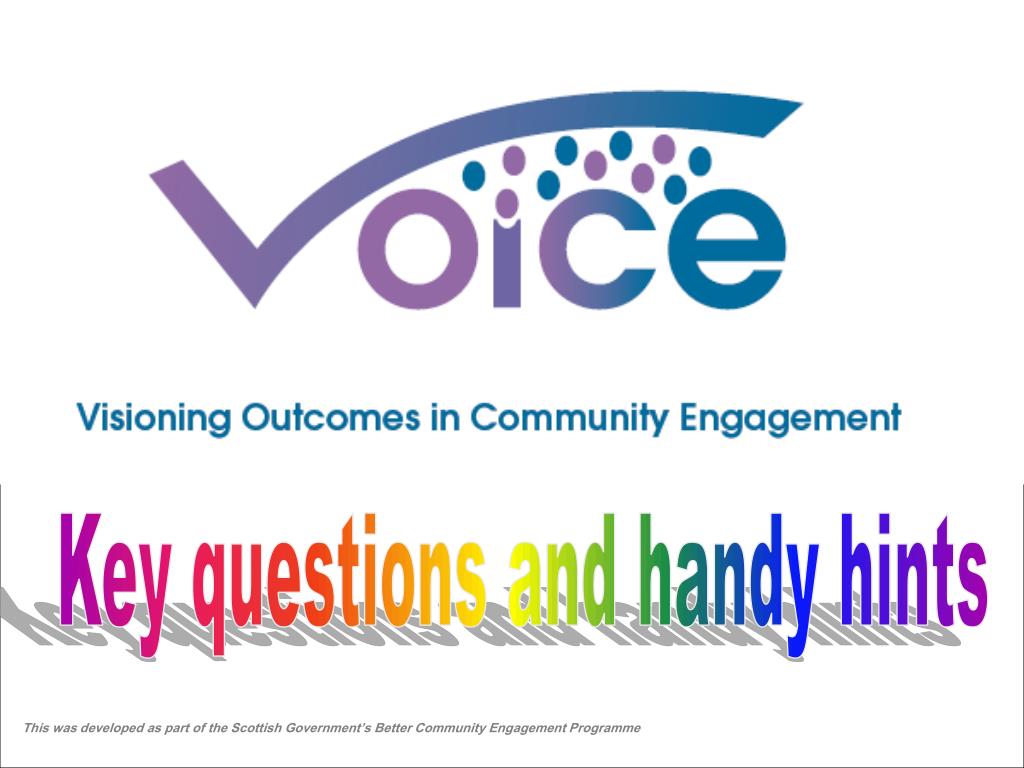 Voice

Visioning Outcomes in Community Engagement

Key questions and handy hints

This was developed as part of the Scottish Government's Better Community Engagement Programme